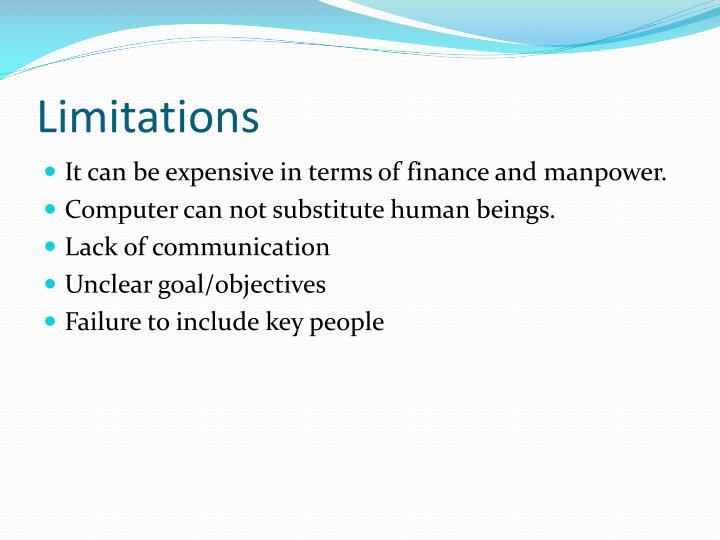 Limitations

- It can be expensive in terms of finance and manpower.
- Computer can not substitute human beings.
- Lack of communication
- Unclear goal/objectives
- Failure to include key people